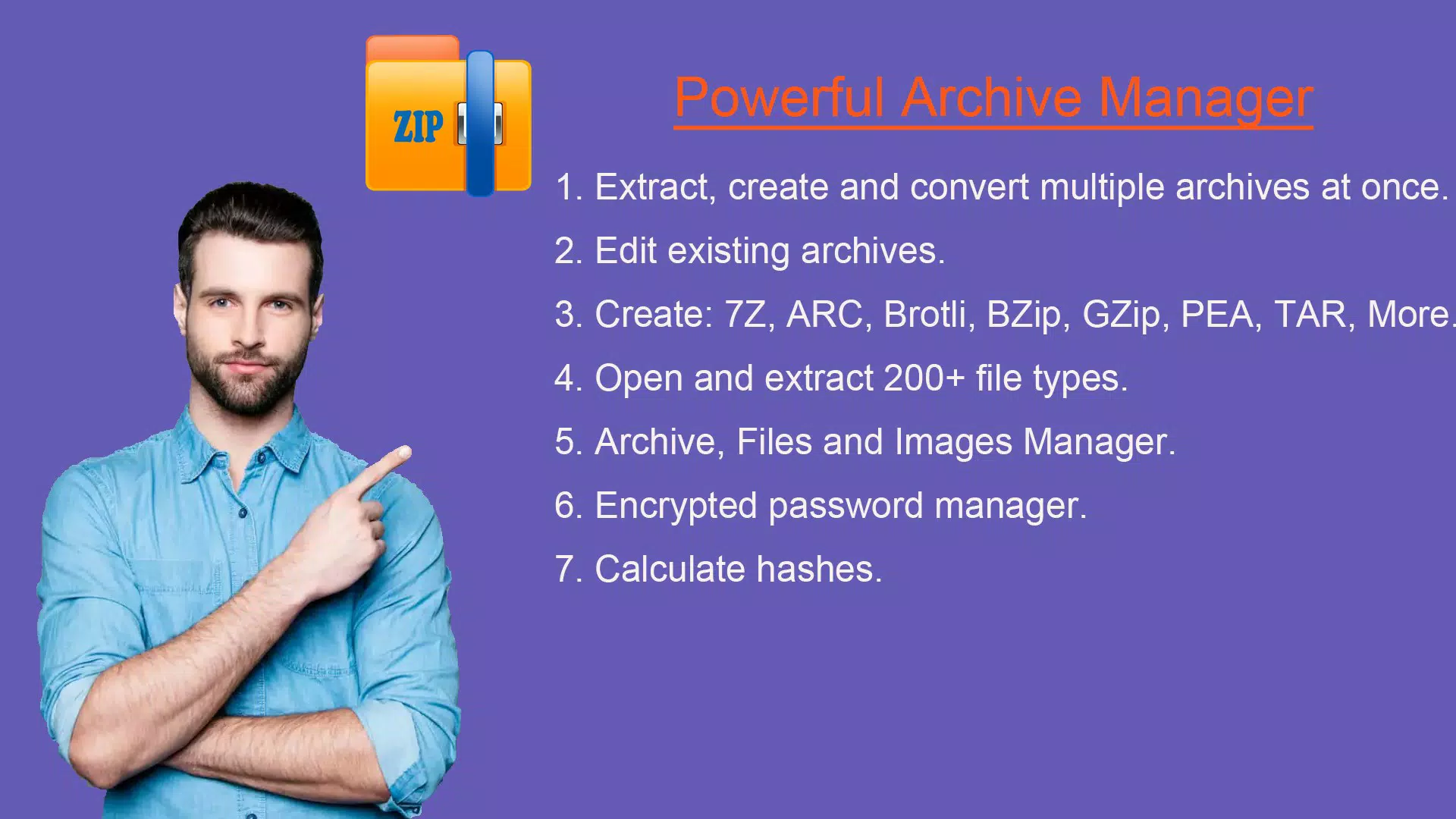 ZIP

Powerful Archive Manager

1. Extract, create and convert multiple archives at once.

2. Edit existing archives.

3. Create: 7Z, ARC, Brotli, BZip, GZip, PEA, TAR, More.

4. Open and extract 200+ file types.

5. Archive, Files and Images Manager.

6. Encrypted password manager.

7. Calculate hashes.